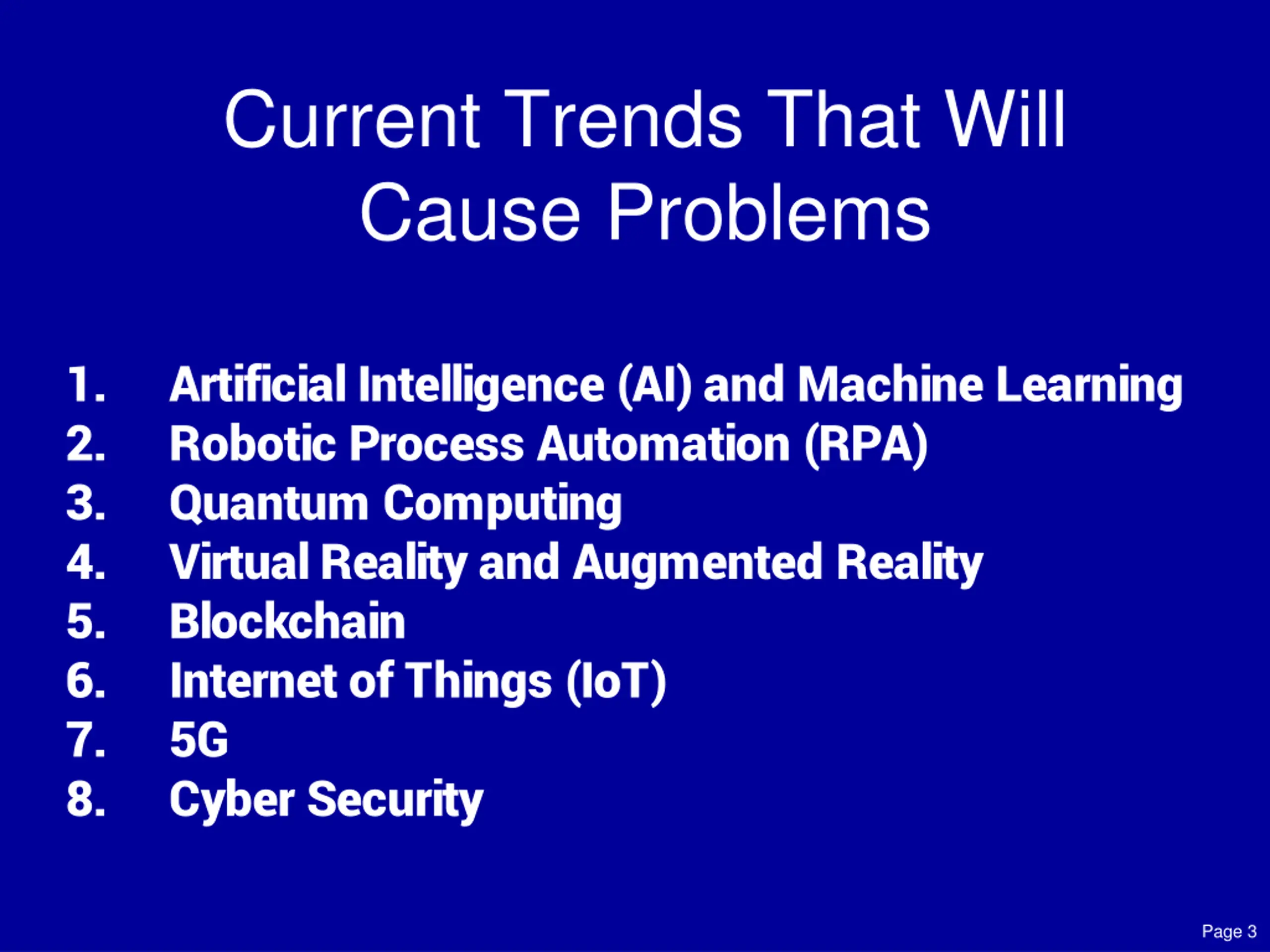 Current Trends That Will Cause Problems

1. Artificial Intelligence (AI) and Machine Learning
2. Robotic Process Automation (RPA)
3. Quantum Computing
4. Virtual Reality and Augmented Reality
5. Blockchain
6. Internet of Things (IoT)
7. 5G
8. Cyber Security

Page 3